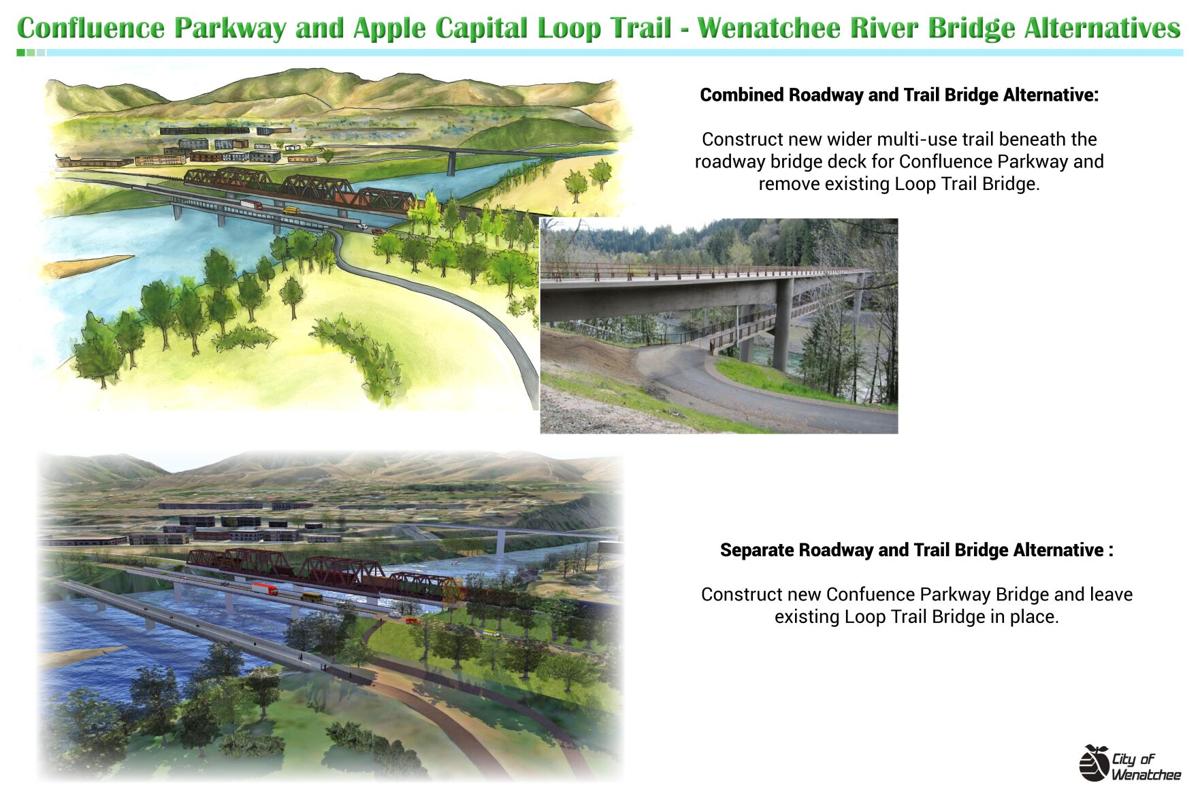 Confluence Parkway and Apple Capital Loop Trail - Wenatchee River Bridge Alternatives

Combined Roadway and Trail Bridge Alternative:

Construct new wider multi-use trail beneath the roadway bridge deck for Confluence Parkway and remove existing Loop Trail Bridge.

Separate Roadway and Trail Bridge Alternative :

Construct new Confuence Parkway Bridge and leave existing Loop Trail Bridge in place.

City of Wenatchee